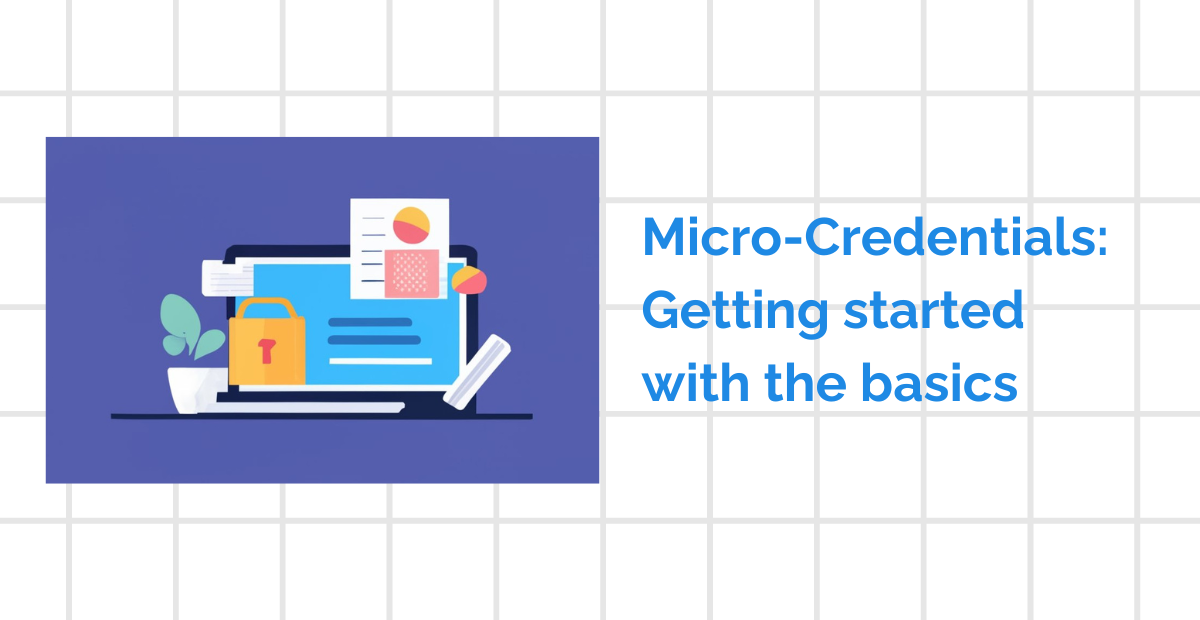 Micro-Credentials: Getting started with the basics